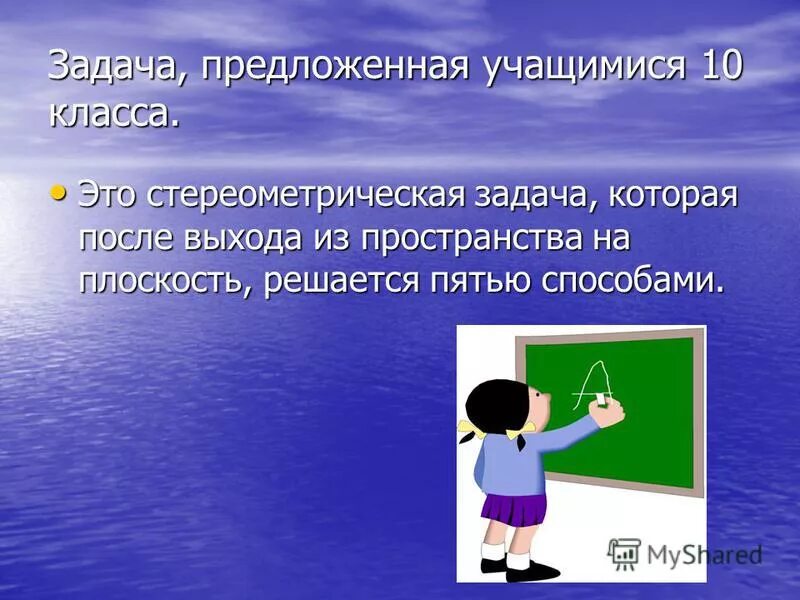 Задача, предложенная учащимися 10 класса.

• Это стереометрическая задача, которая после выхода из пространства на плоскость, решается пятью способами.

A

MyShared